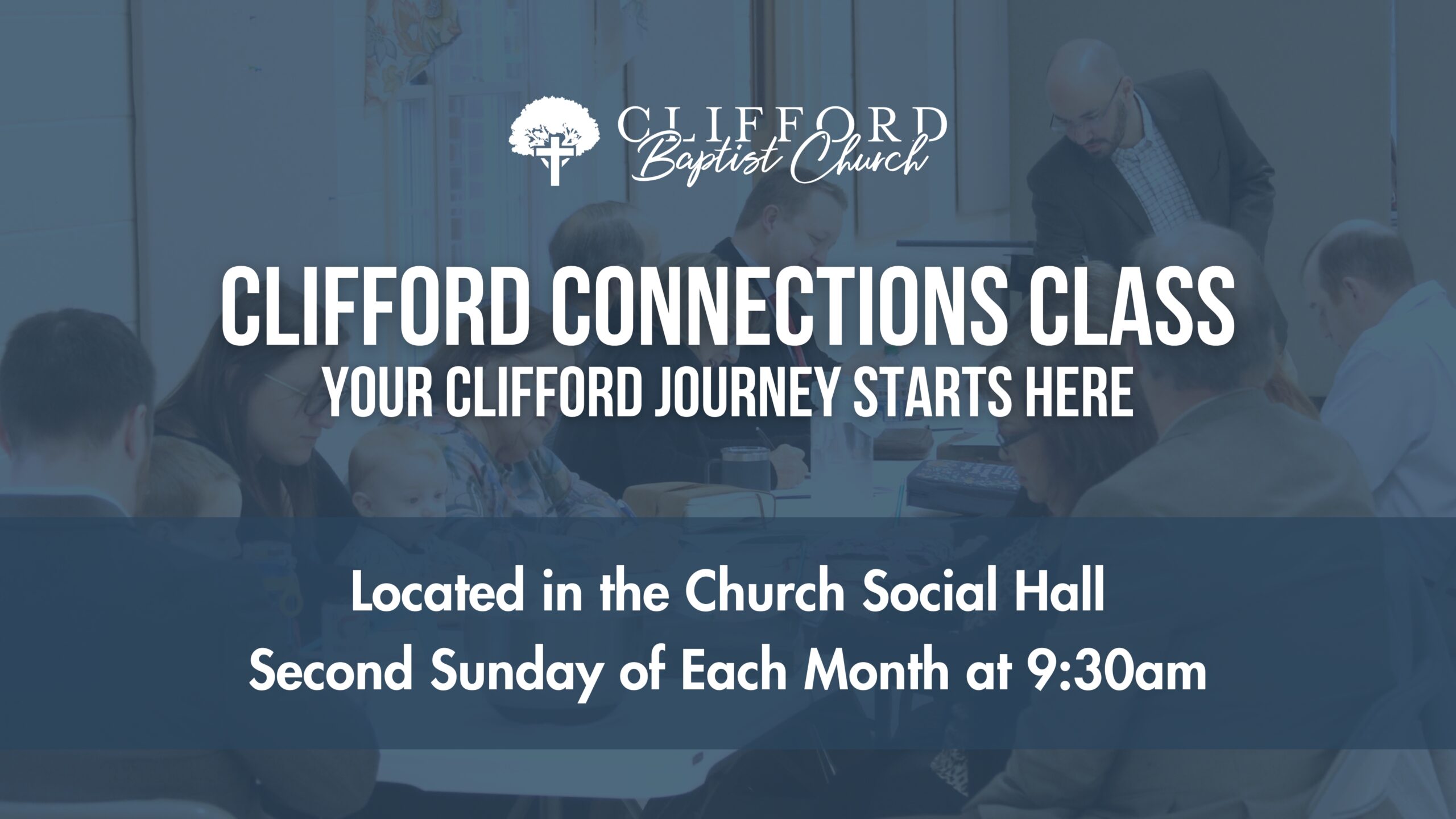 CLIFFORD
Baptist Church

CLIFFORD CONNECTIONS CLASS
YOUR CLIFFORD JOURNEY STARTS HERE

Located in the Church Social Hall
Second Sunday of Each Month at 9:30am